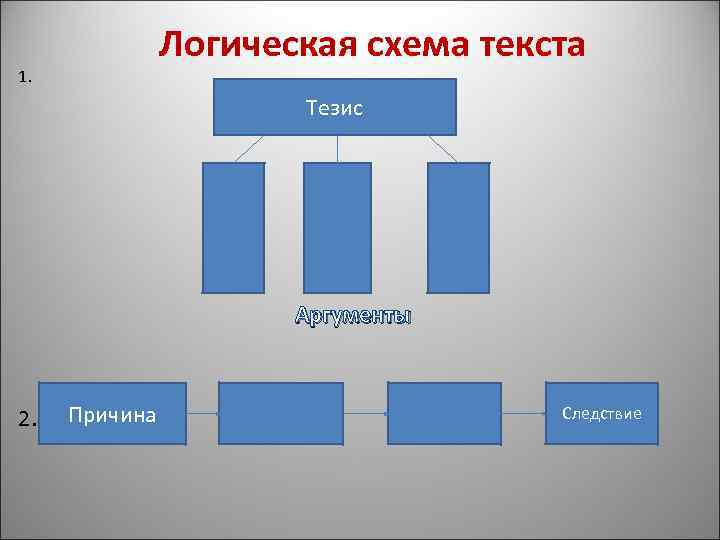 Логическая схема текста

1.

Тезис

Аргументы

2.

Причина

Следствие